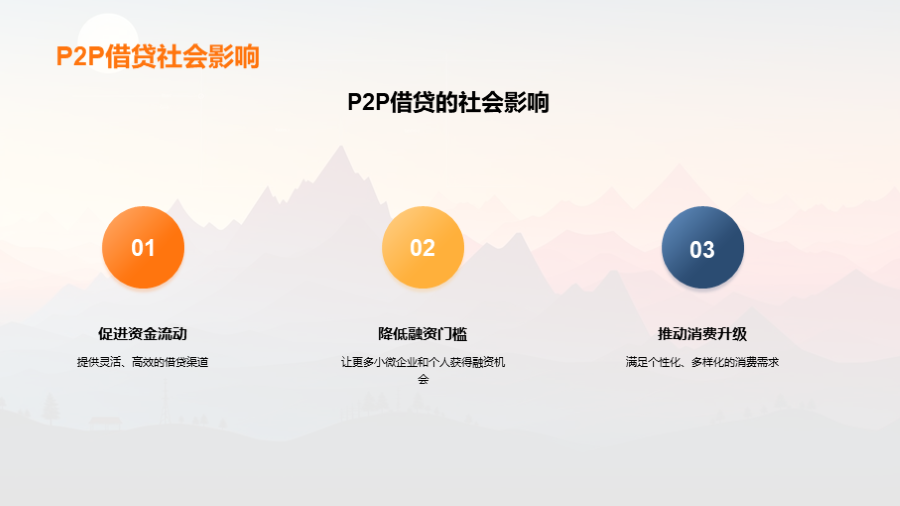 P2P借贷社会影响

P2P借贷的社会影响

01

促进资金流动

提供灵活、高效的借贷渠道

02

降低融资门槛

让更多小微企业和个人获得融资机会

03

推动消费升级

满足个性化、多样化的消费需求